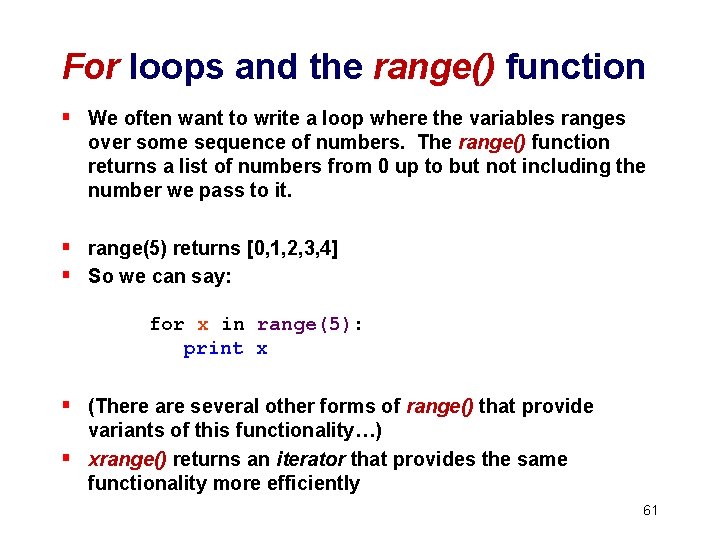 For loops and the range() function

▪ We often want to write a loop where the variables ranges over some sequence of numbers. The range() function returns a list of numbers from 0 up to but not including the number we pass to it.

▪ range(5) returns [0,1,2,3,4]
▪ So we can say:

for x in range(5):
    print x

▪ (There are several other forms of range() that provide variants of this functionality…)
▪ xrange() returns an iterator that provides the same functionality more efficiently

61